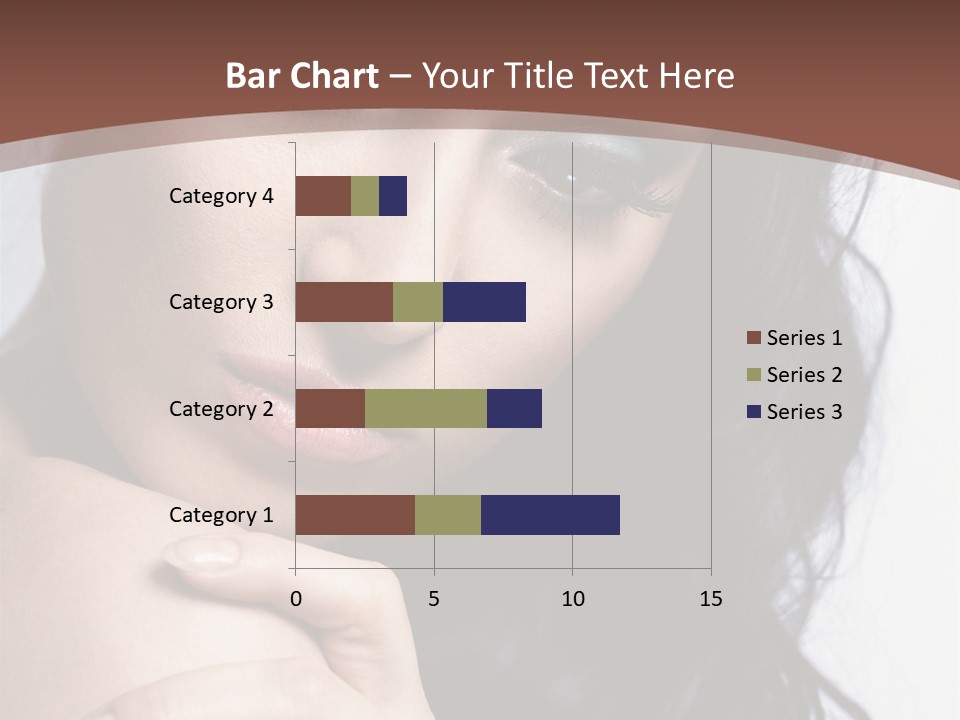 Bar Chart – Your Title Text Here

Category 4
Category 3
Category 2
Category 1

0
5
10
15

Series 1
Series 2
Series 3